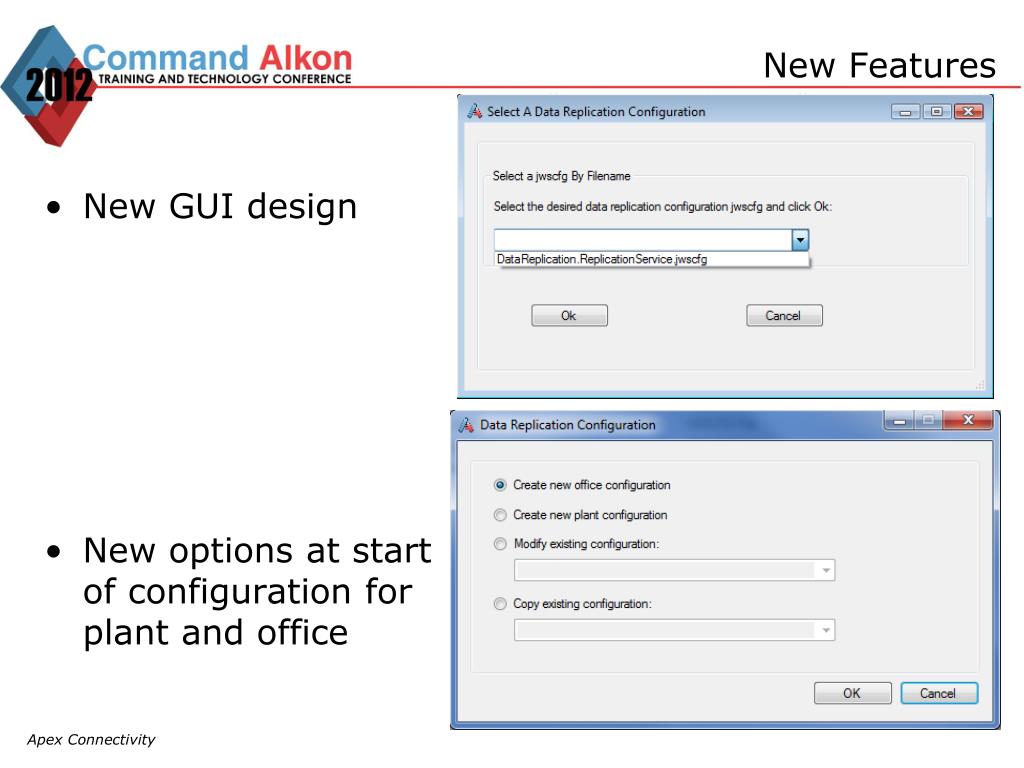 2012 Command Alkon
TRAINING AND TECHNOLOGY CONFERENCE

New Features

• New GUI design

Select A Data Replication Configuration

Select a jwscfg By Filename

Select the desired data replication configuration jwscfg and click Ok:

DataReplication.ReplicationService.jwscfg

Ok

Cancel

• New options at start of configuration for plant and office

Data Replication Configuration

Create new office configuration

Create new plant configuration

Modify existing configuration:

Copy existing configuration:

OK

Cancel

Apex Connectivity